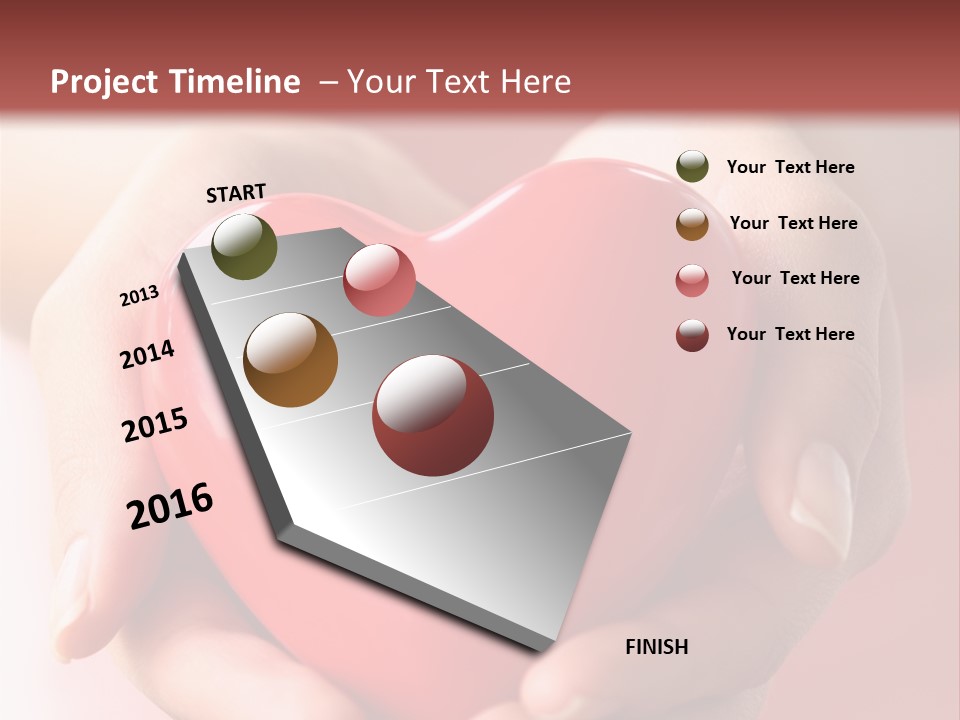 Project Timeline – Your Text Here

START

2013

2014

2015

2016

FINISH

Your Text Here

Your Text Here

Your Text Here

Your Text Here